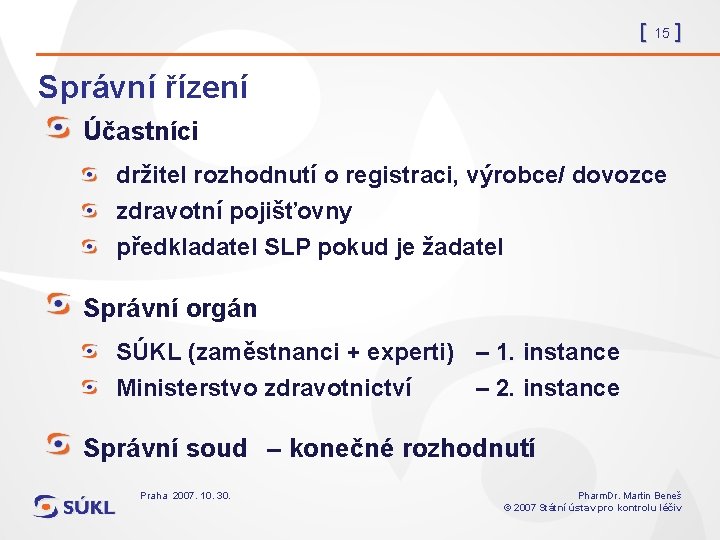 [ 15 ]

Správní řízení

Účastníci

držitel rozhodnutí o registraci, výrobce/ dovozce

zdravotní pojišťovny

předkladatel SLP pokud je žadatel

Správní orgán

SÚKL (zaměstnanci + experti) – 1. instance

Ministerstvo zdravotnictví – 2. instance

Správní soud – konečné rozhodnutí

SÚKL

Praha 2007. 10. 30.

PharmDr. Martin Beneš
© 2007 Státní ústav pro kontrolu léčiv